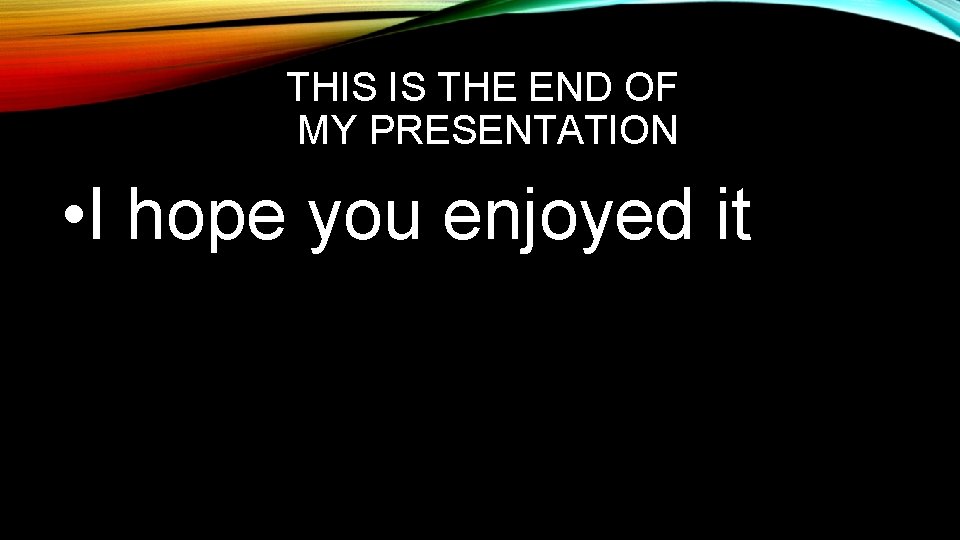 THIS IS THE END OF MY PRESENTATION

•I hope you enjoyed it